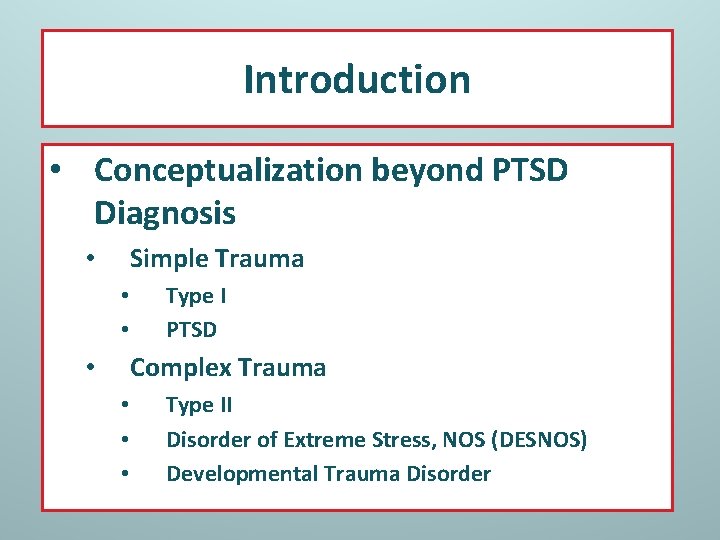 Introduction

• Conceptualization beyond PTSD Diagnosis

• Simple Trauma

• Type I

• PTSD

• Complex Trauma

• Type II

• Disorder of Extreme Stress, NOS (DESNOS)

• Developmental Trauma Disorder